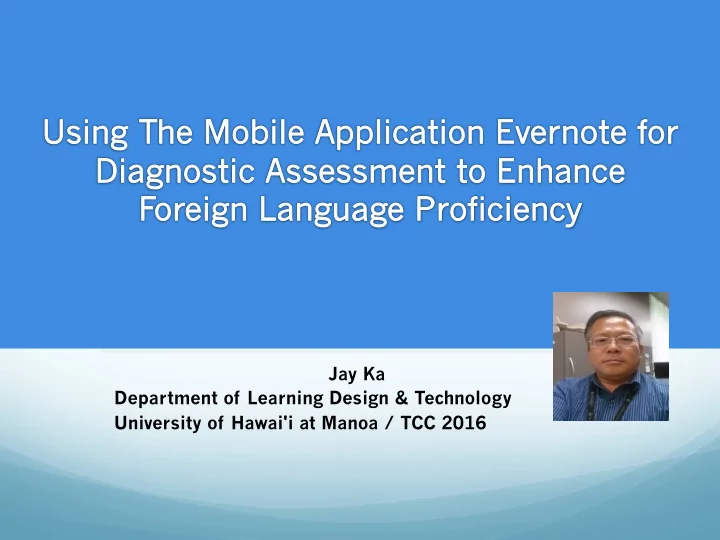 Using The Mobile Application Evernote for Diagnostic Assessment to Enhance Foreign Language Proficiency

Jay Ka
Department of Learning Design & Technology
University of Hawai'i at Manoa / TCC 2016